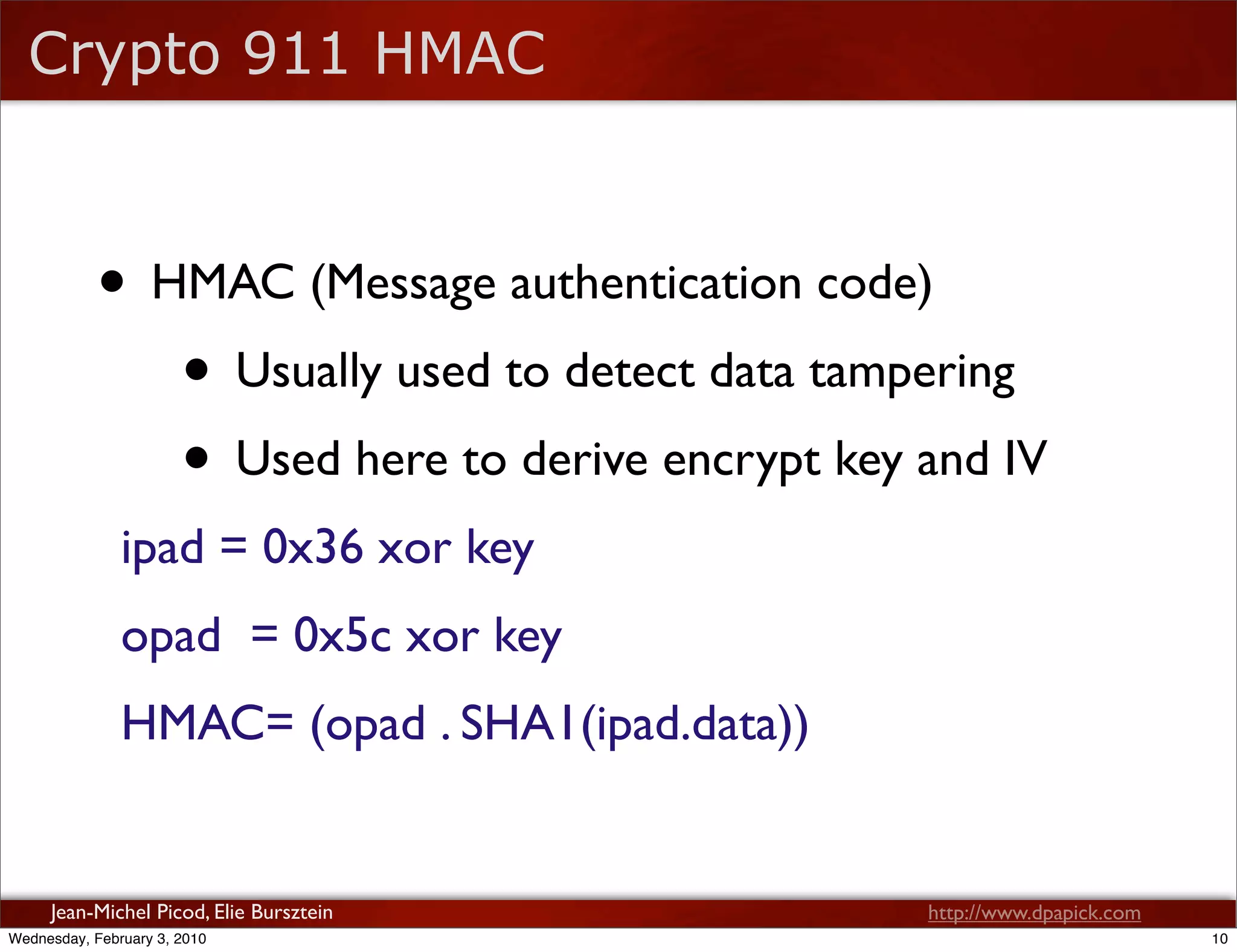 Crypto 911 HMAC

• HMAC (Message authentication code)

• Usually used to detect data tampering

• Used here to derive encrypt key and IV

ipad = 0x36 xor key

opad = 0x5c xor key

HMAC= (opad . SHA1(ipad.data))

Jean-Michel Picod, Elie Bursztein

http://www.dpapick.com

Wednesday, February 3, 2010

10